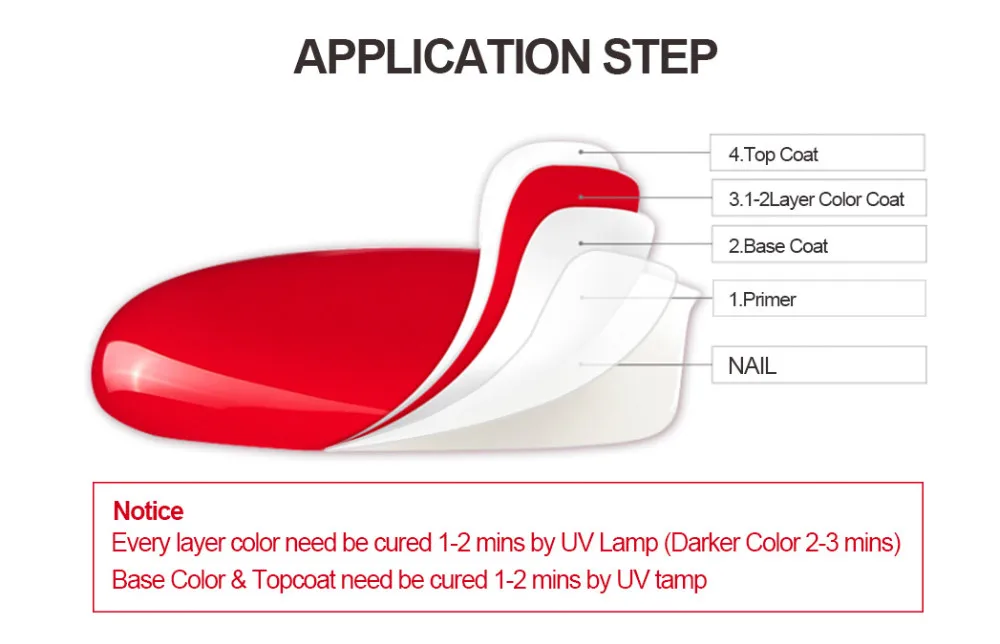 APPLICATION STEP

4.Top Coat
3.1-2Layer Color Coat
2.Base Coat
1.Primer
NAIL

Notice
Every layer color need be cured 1-2 mins by UV Lamp (Darker Color 2-3 mins)
Base Color & Topcoat need be cured 1-2 mins by UV tamp